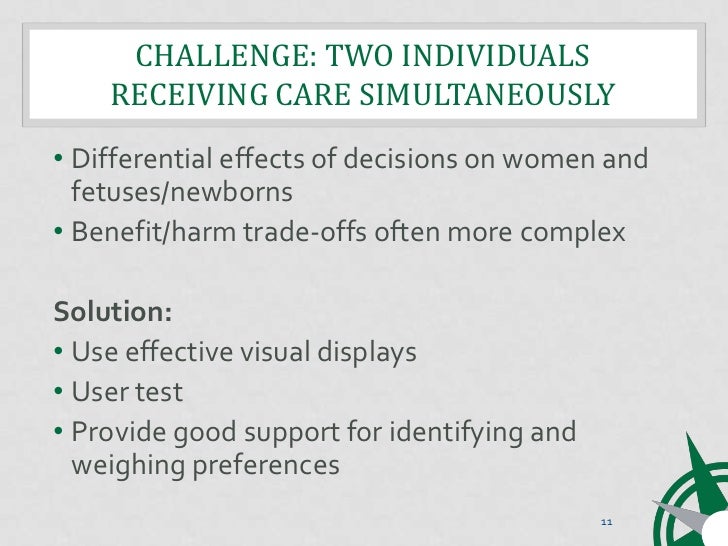 CHALLENGE: TWO INDIVIDUALS RECEIVING CARE SIMULTANEOUSLY

• Differential effects of decisions on women and fetuses/newborns
• Benefit/harm trade-offs often more complex

Solution:
• Use effective visual displays
• User test
• Provide good support for identifying and weighing preferences

11